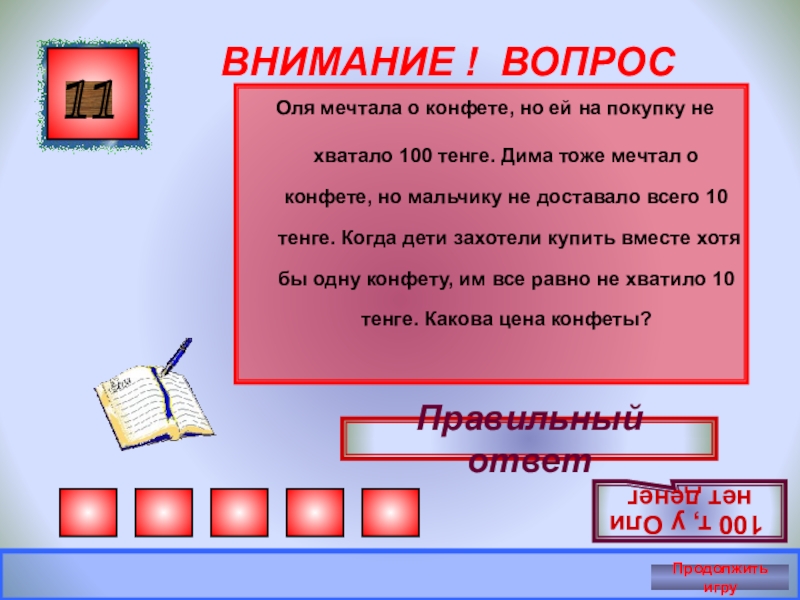 11

ВНИМАНИЕ ! ВОПРОС

Оля мечтала о конфете, но ей на покупку не хватало 100 тенге. Дима тоже мечтал о конфете, но мальчику не доставало всего 10 тенге. Когда дети захотели купить вместе хотя бы одну конфету, им все равно не хватило 10 тенге. Какова цена конфеты?

Правильный ответ

100 т, у Оли нет денег

Продолжить игру